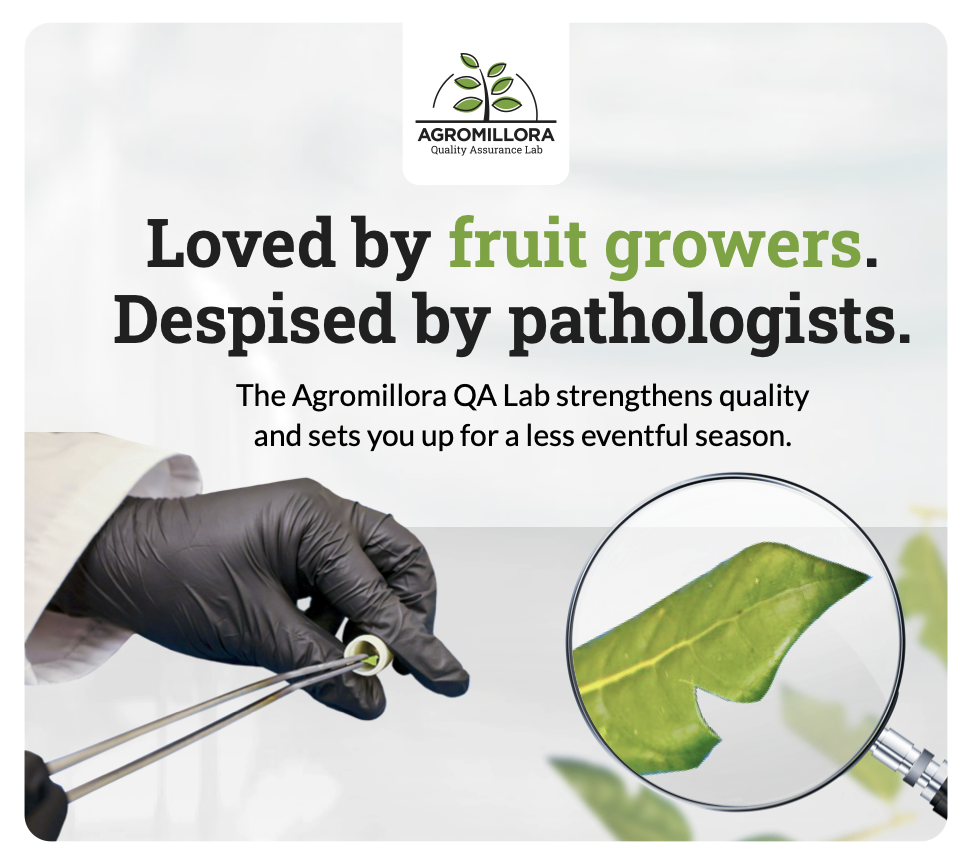 AGROMILLORA
Quality Assurance Lab

Loved by fruit growers. Despised by pathologists.

The Agromillora QA Lab strengthens quality and sets you up for a less eventful season.